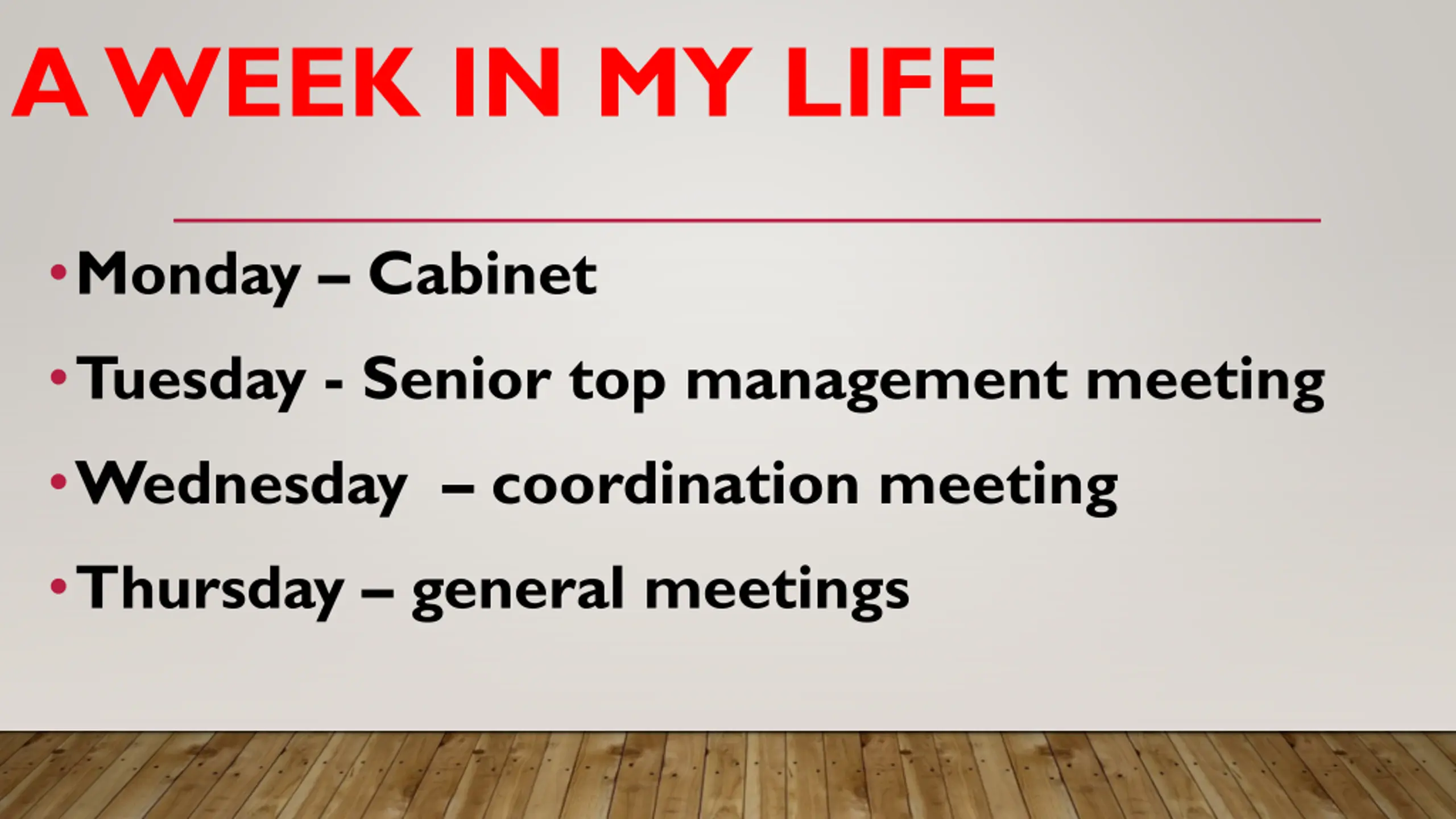 A WEEK IN MY LIFE

• Monday – Cabinet
• Tuesday - Senior top management meeting
• Wednesday – coordination meeting
• Thursday – general meetings